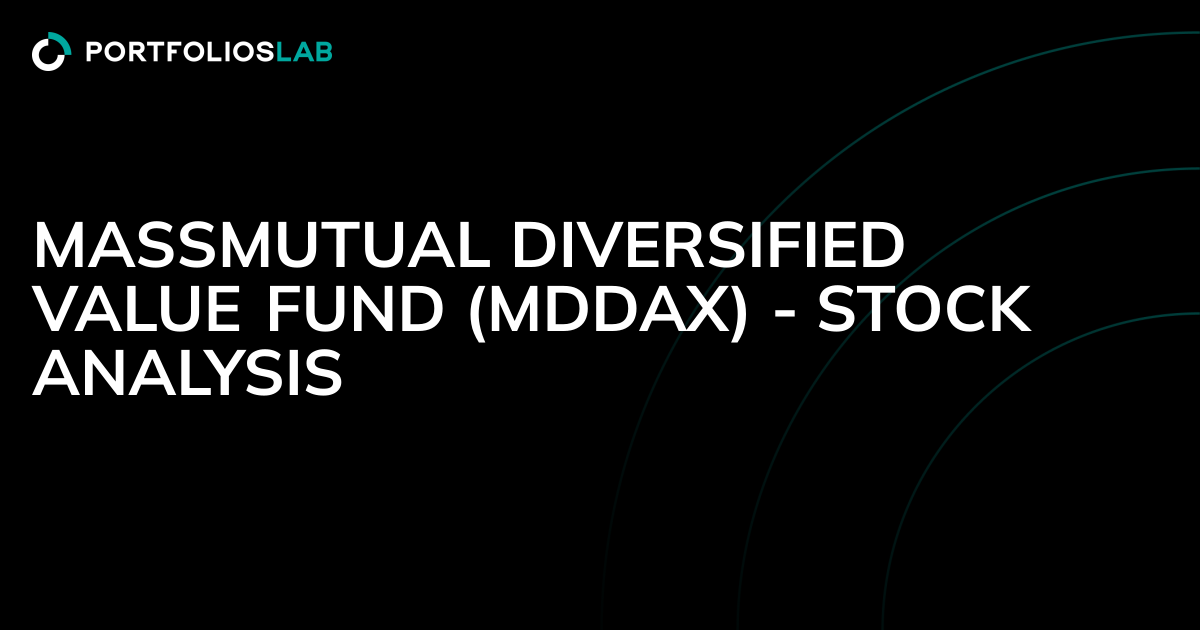 PORTFOLIOSLAB

MASSMUTUAL DIVERSIFIED VALUE FUND (MDDAX) - STOCK ANALYSIS